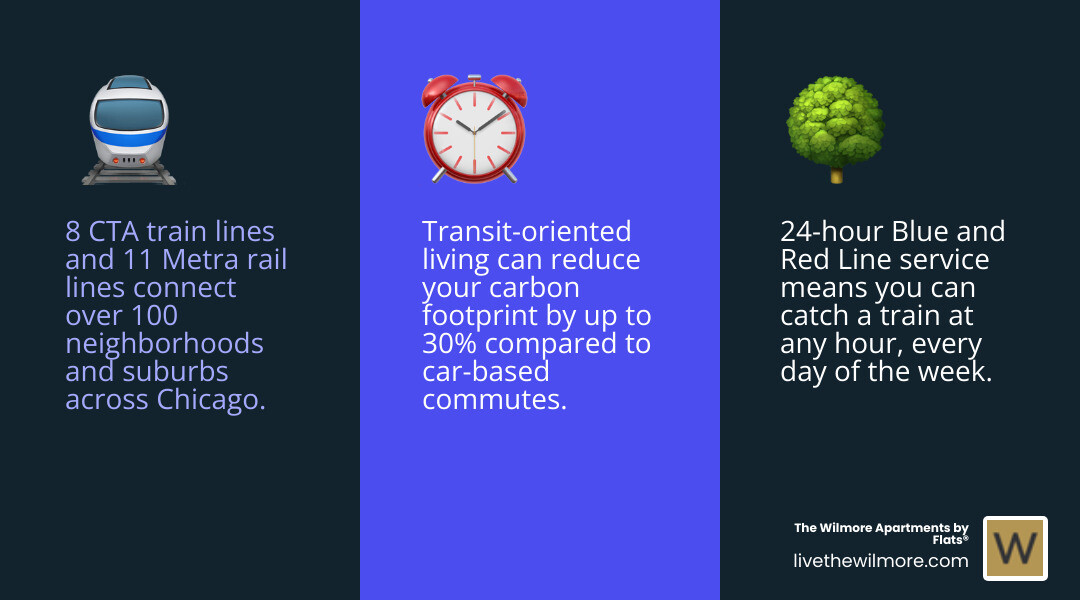 8 CTA train lines and 11 Metra rail lines connect over 100 neighborhoods and suburbs across Chicago.

Transit-oriented living can reduce your carbon footprint by up to 30% compared to car-based commutes.

24-hour Blue and Red Line service means you can catch a train at any hour, every day of the week.

The Wilmore Apartments by Flats®
livethewilmore.com

W